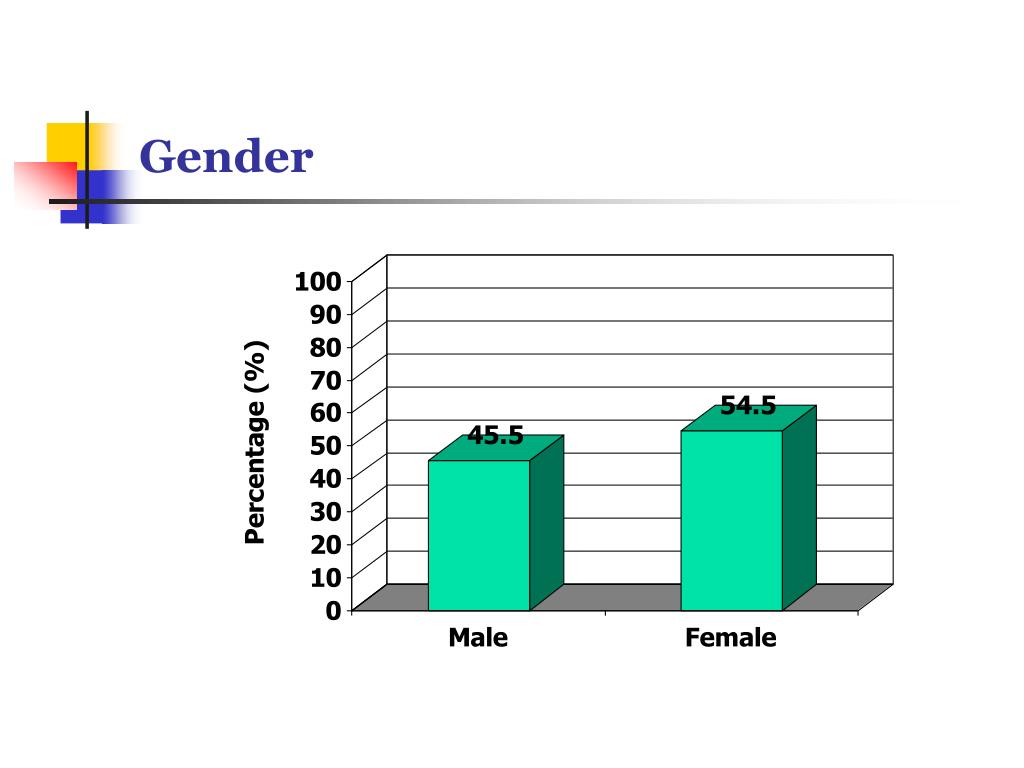 Gender

Percentage (%)

100
90
80
70
60
50
40
30
20
10
0

45.5
54.5

Male
Female